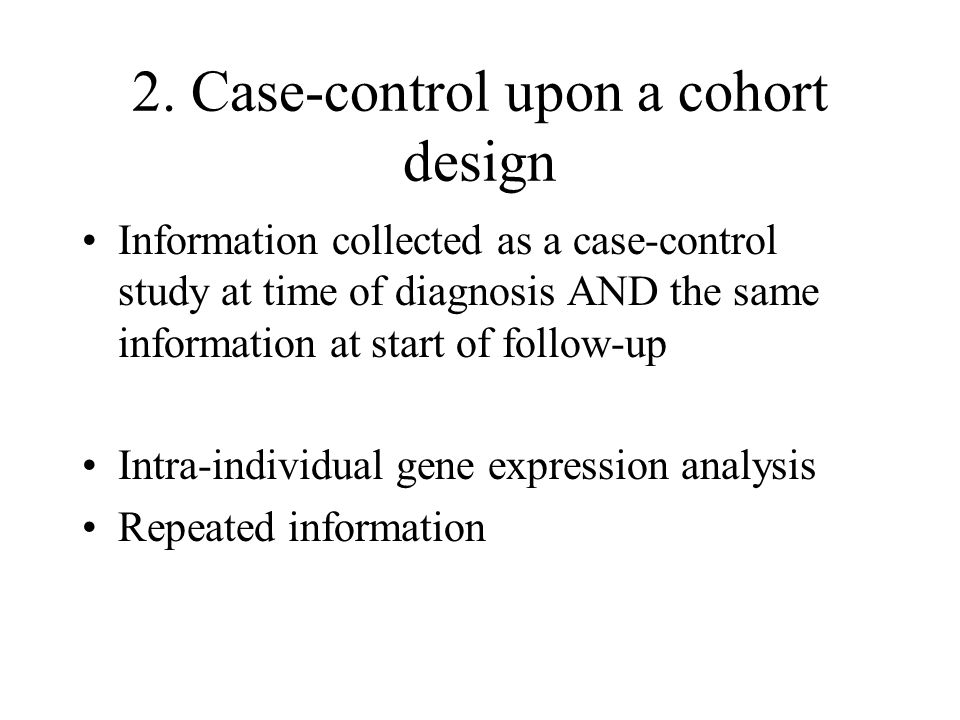 2. Case-control upon a cohort design

• Information collected as a case-control study at time of diagnosis AND the same information at start of follow-up

• Intra-individual gene expression analysis
• Repeated information